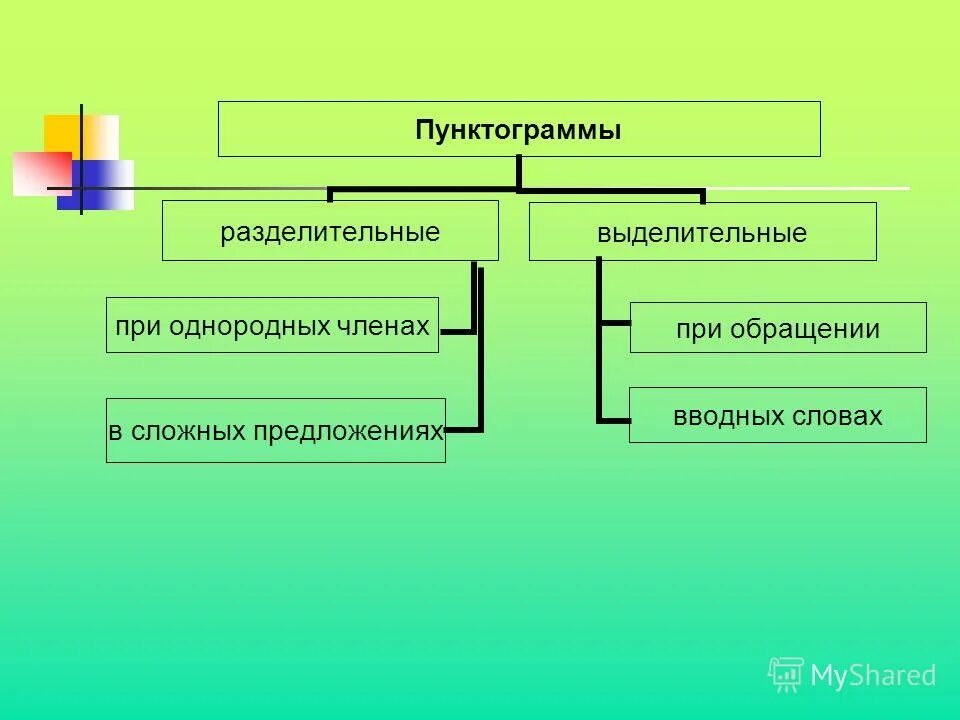 Пунктограммы

разделительные

выделительные

при однородных членах

в сложных предложениях

при обращении

вводных словах

MyShared